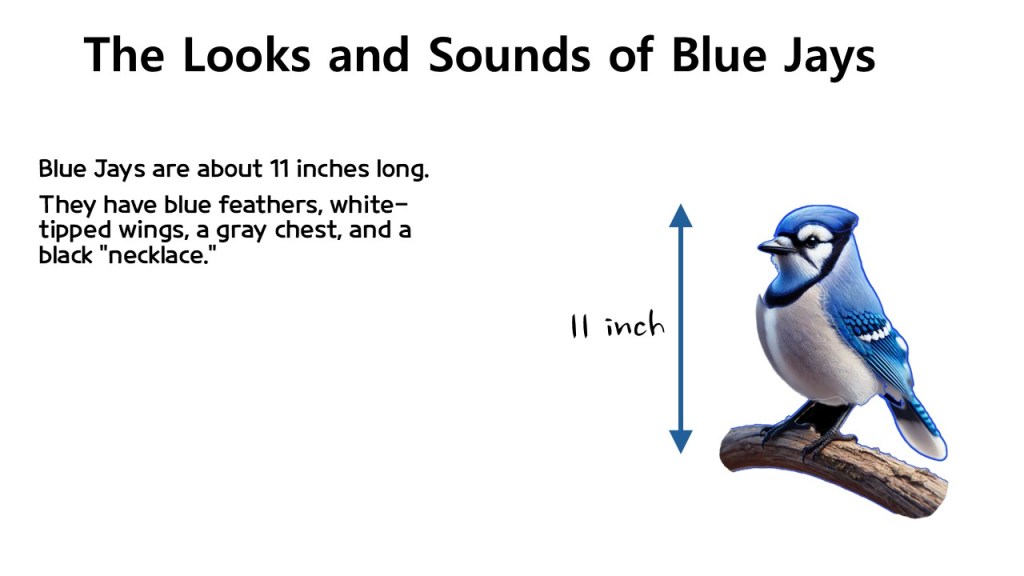 The Looks and Sounds of Blue Jays

Blue Jays are about 11 inches long.

They have blue feathers, white-tipped wings, a gray chest, and a black "necklace."

11 inch